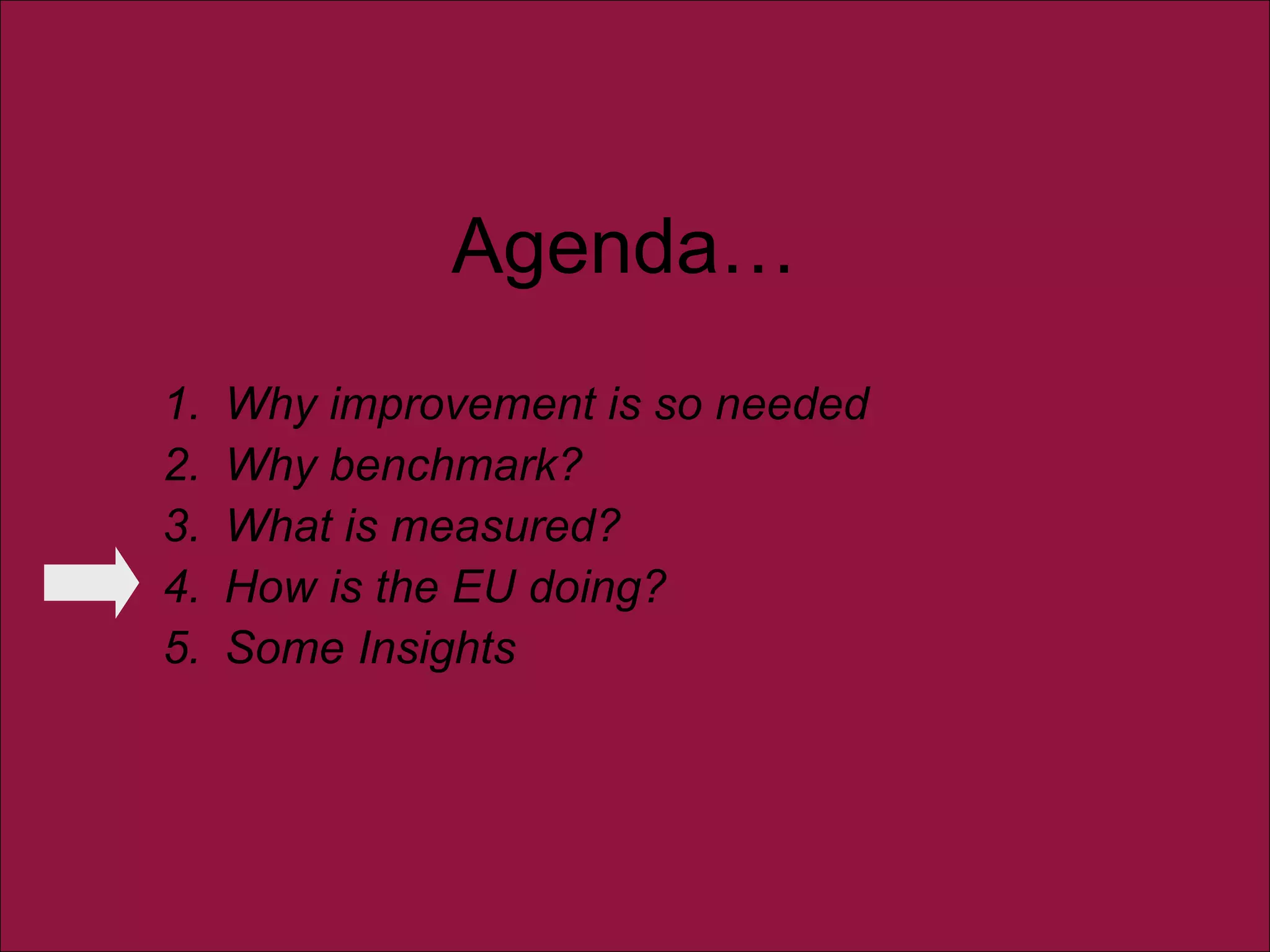 Agenda…

1. Why improvement is so needed
2. Why benchmark?
3. What is measured?
4. How is the EU doing?
5. Some Insights